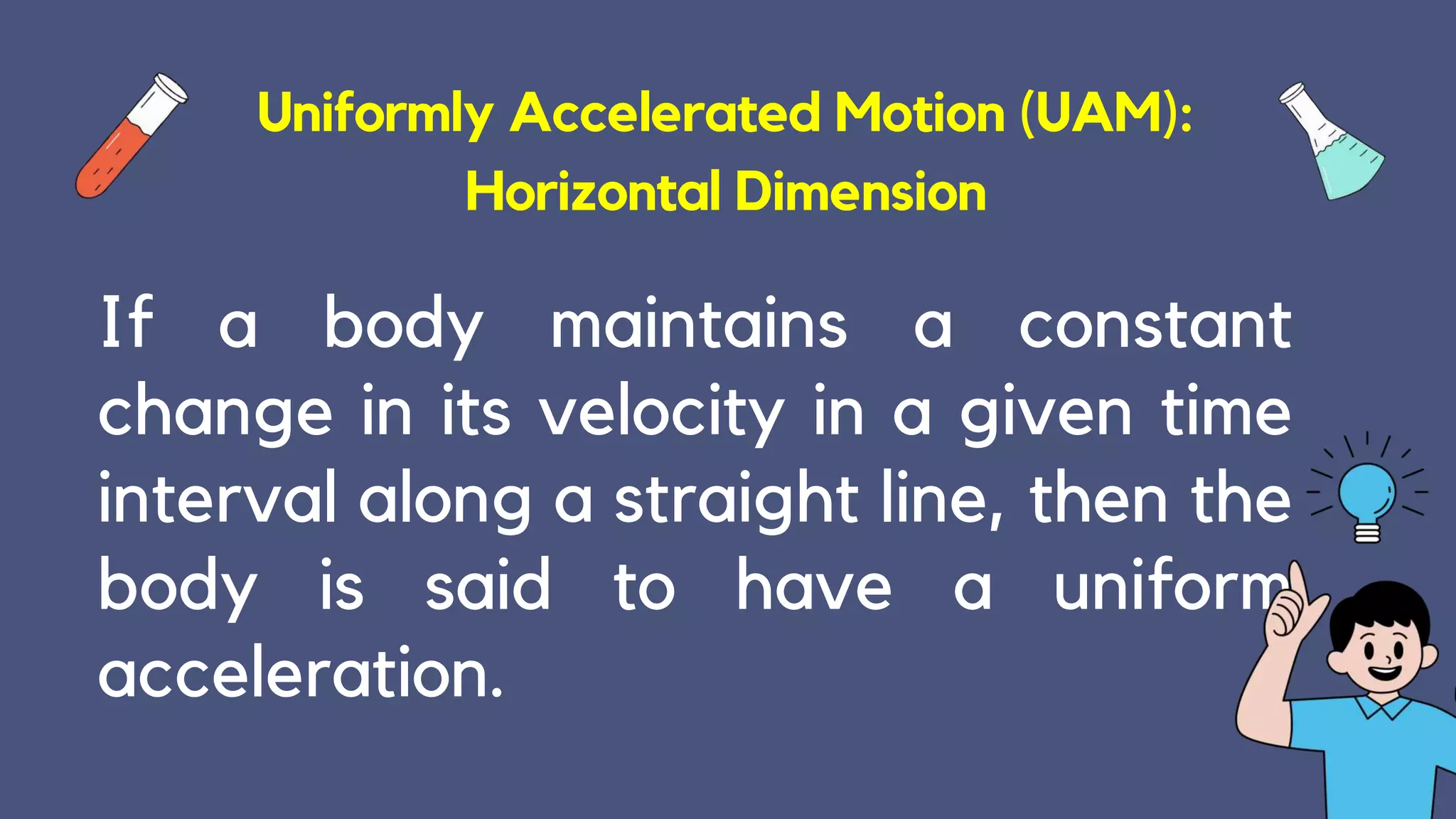 Uniformly Accelerated Motion (UAM): Horizontal Dimension

If a body maintains a constant change in its velocity in a given time interval along a straight line, then the body is said to have a uniform acceleration.